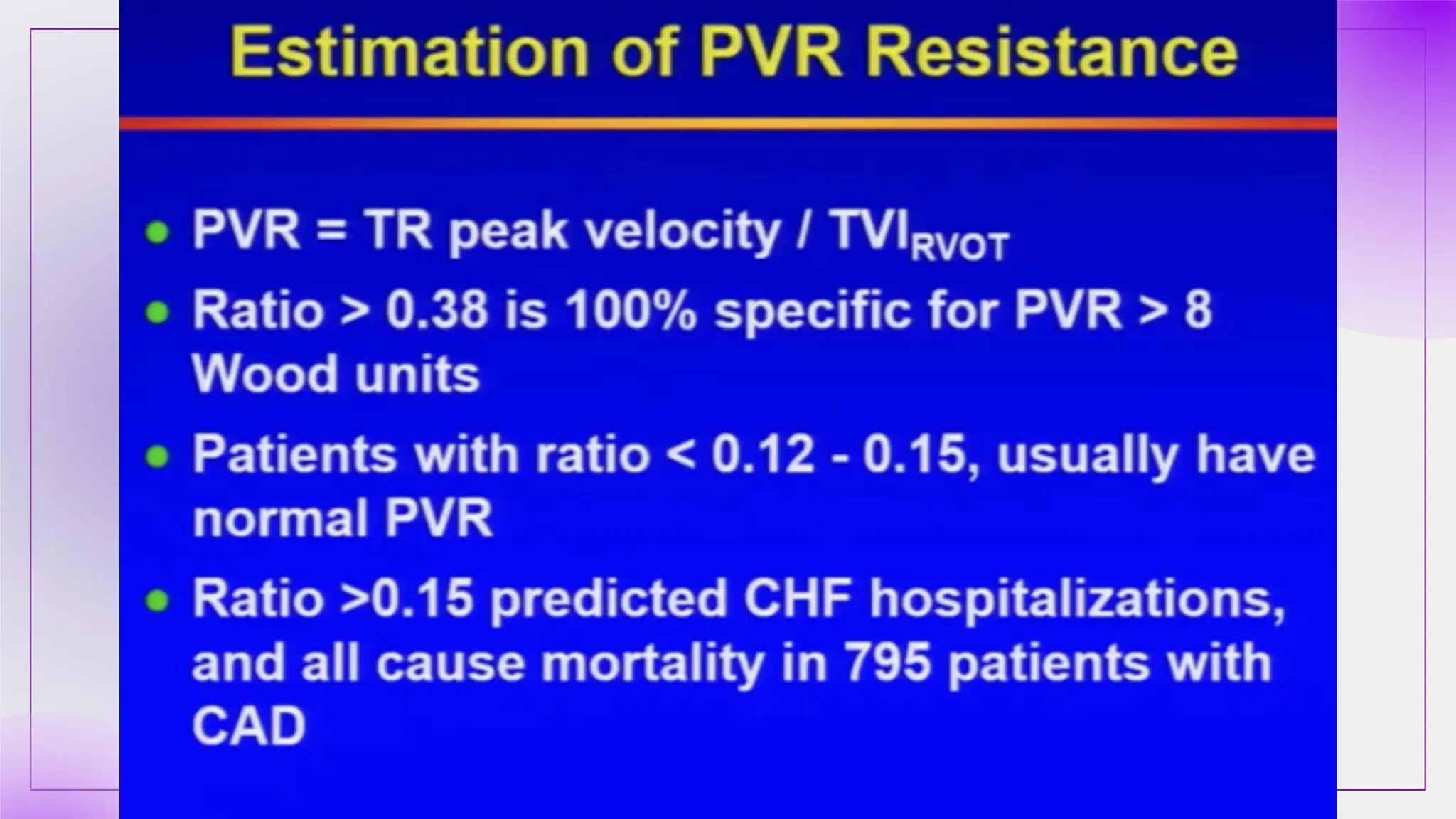 Estimation of PVR Resistance

- PVR = TR peak velocity / $TVI_{RVOT}$
- Ratio > 0.38 is 100% specific for PVR > 8 Wood units
- Patients with ratio < 0.12 - 0.15, usually have normal PVR
- Ratio >0.15 predicted CHF hospitalizations, and all cause mortality in 795 patients with CAD